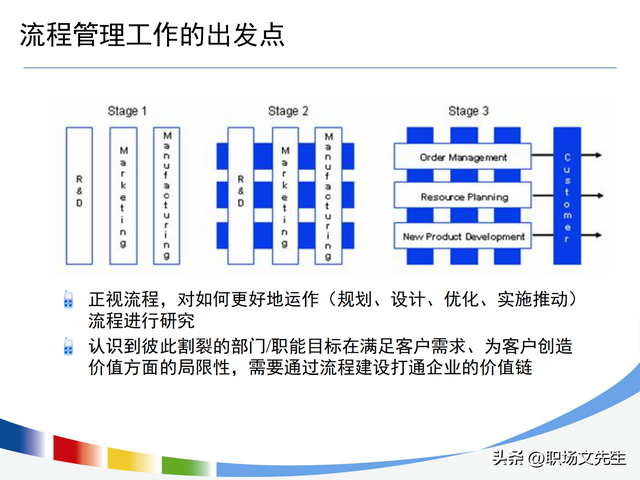 流程管理工作的出发点

Stage 1

R&D

Marketing

Manufacturing

Stage 2

R&D

Marketing

Manufacturing

Stage 3

Order Management

Resource Planning

New Product Development

Customer

正视流程，对如何更好地运作（规划、设计、优化、实施推动）流程进行研究

认识到彼此割裂的部门/职能目标在满足客户需求、为客户创造价值方面的局限性，需要通过流程建设打通企业的价值链

头条 @职场文先生